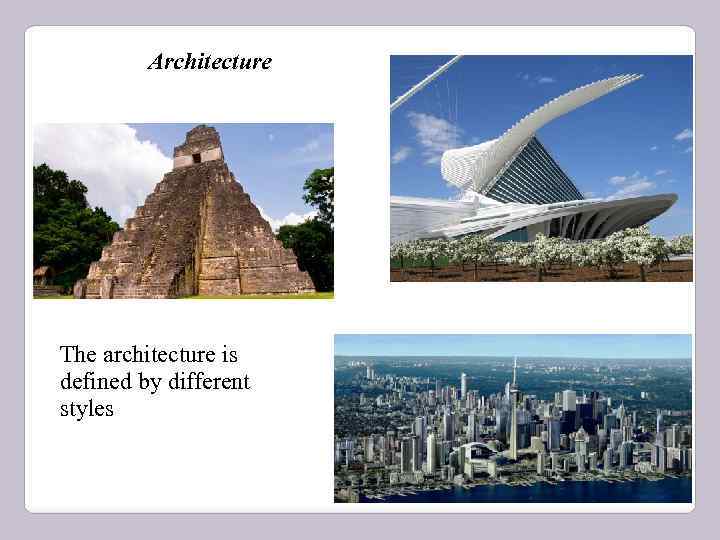 Architecture

The architecture is defined by different styles